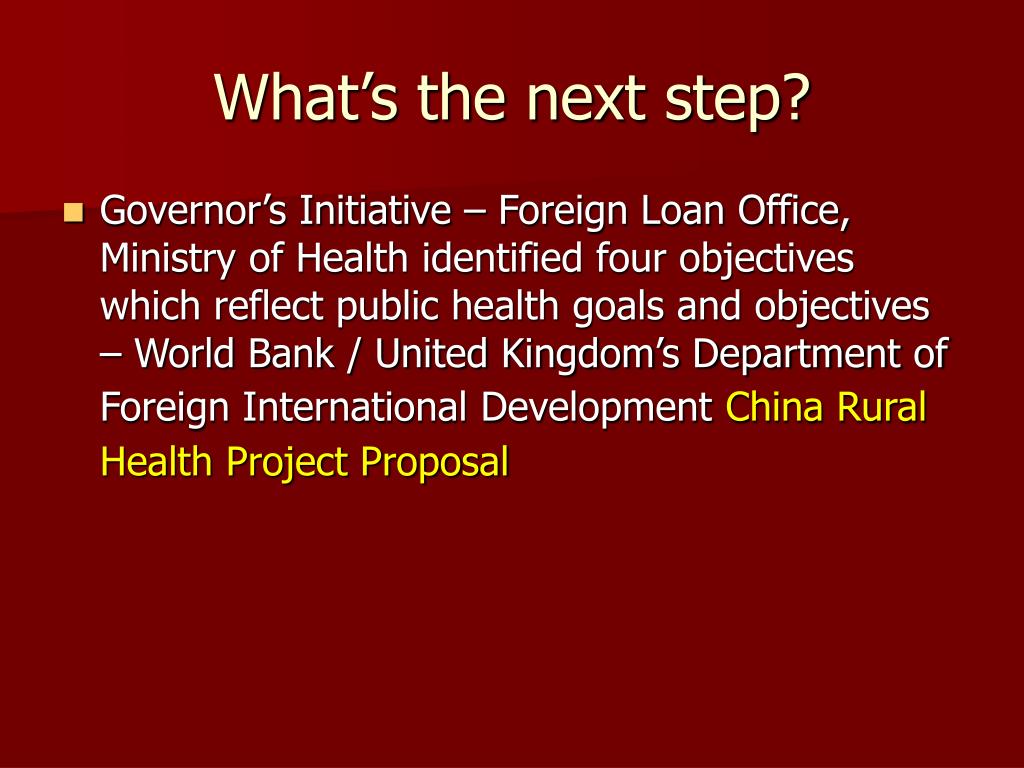 What’s the next step?

Governor’s Initiative – Foreign Loan Office, Ministry of Health identified four objectives which reflect public health goals and objectives – World Bank / United Kingdom’s Department of Foreign International Development China Rural Health Project Proposal